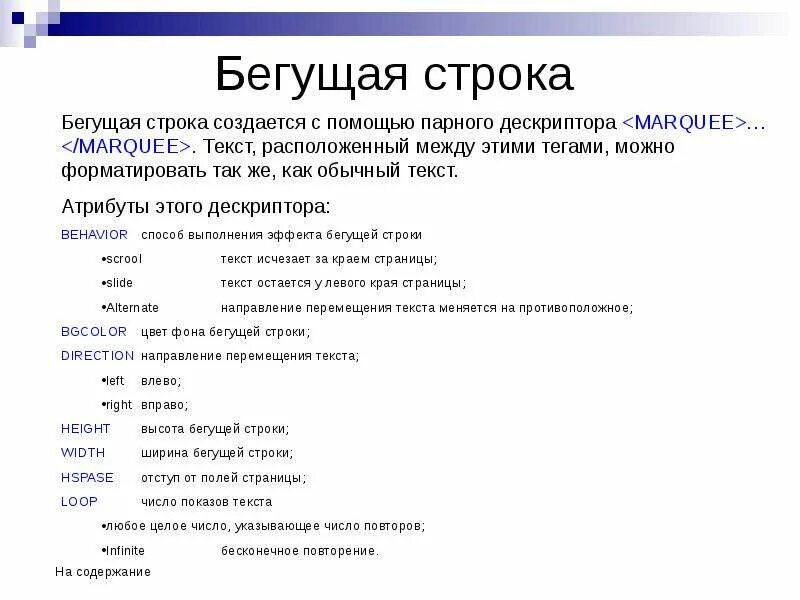 Бегущая строка

Бегущая строка создается с помощью парного дескриптора <MARQUEE>…</MARQUEE>. Текст, расположенный между этими тегами, можно форматировать так же, как обычный текст.

Атрибуты этого дескриптора:

BEHAVIOR способ выполнения эффекта бегущей строки

•scrool текст исчезает за краем страницы;

•slide текст остается у левого края страницы;

•Alternate направление перемещения текста меняется на противоположное;

BGCOLOR цвет фона бегущей строки;

DIRECTION направление перемещения текста;

•left влево;

•right вправо;

HEIGHT высота бегущей строки;

WIDTH ширина бегущей строки;

HSPASE отступ от полей страницы;

LOOP число показов текста

•любое целое число, указывающее число повторов;

•Infinite бесконечное повторение.

На содержание